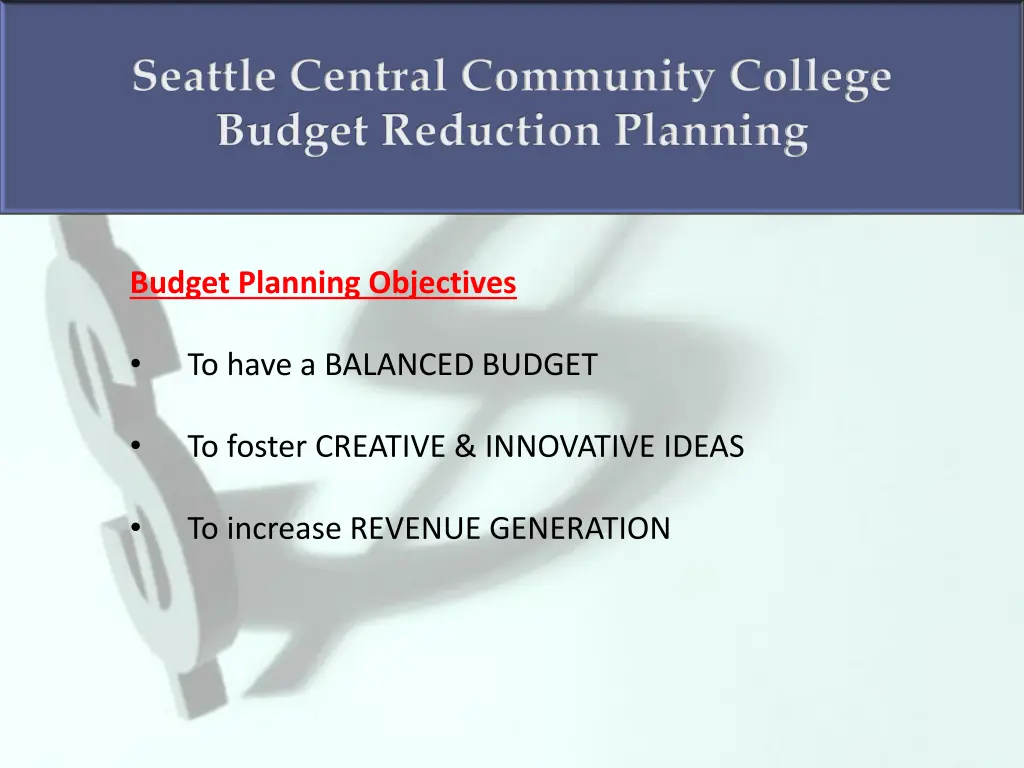 Seattle Central Community College
Budget Reduction Planning

Budget Planning Objectives

• To have a BALANCED BUDGET

• To foster CREATIVE & INNOVATIVE IDEAS

• To increase REVENUE GENERATION